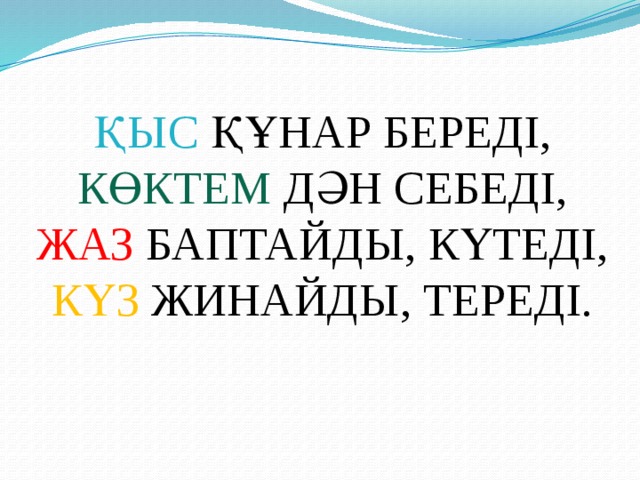 ҚЫС ҚҰНАР БЕРЕДІ,
КӨКТЕМ ДӘН СЕБЕДІ,
ЖАЗ БАПТАЙДЫ, КҮТЕДІ,
КҮЗ ЖИНАЙДЫ, ТЕРЕДІ.